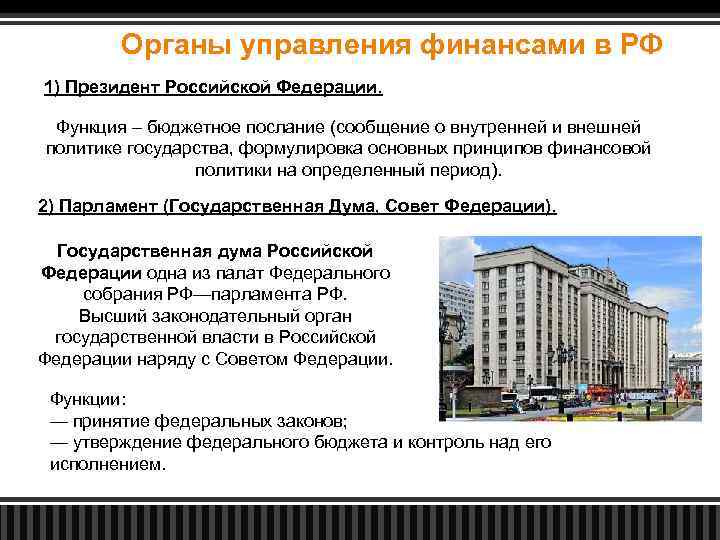 Органы управления финансами в РФ

1) Президент Российской Федерации.

Функция – бюджетное послание (сообщение о внутренней и внешней политике государства, формулировка основных принципов финансовой политики на определенный период).

2) Парламент (Государственная Дума, Совет Федерации).

Государственная дума Российской Федерации одна из палат Федерального собрания РФ—парламента РФ. Высший законодательный орган государственной власти в Российской Федерации наряду с Советом Федерации.

Функции:
— принятие федеральных законов;
— утверждение федерального бюджета и контроль над его исполнением.